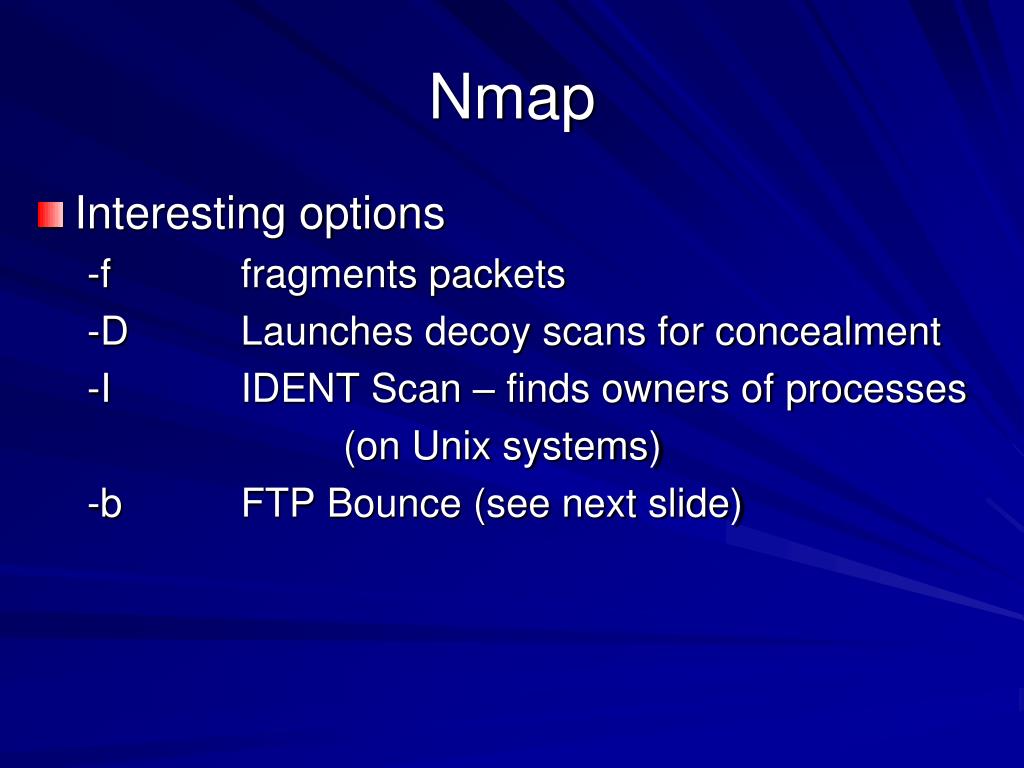 Nmap

Interesting options
-f fragments packets
-D Launches decoy scans for concealment
-I IDENT Scan – finds owners of processes (on Unix systems)
-b FTP Bounce (see next slide)